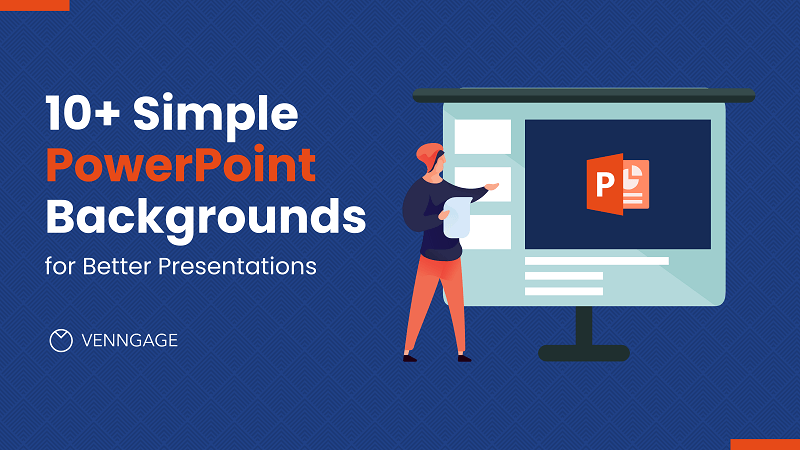 10+ Simple PowerPoint Backgrounds

for Better Presentations

VENNGAGE

P